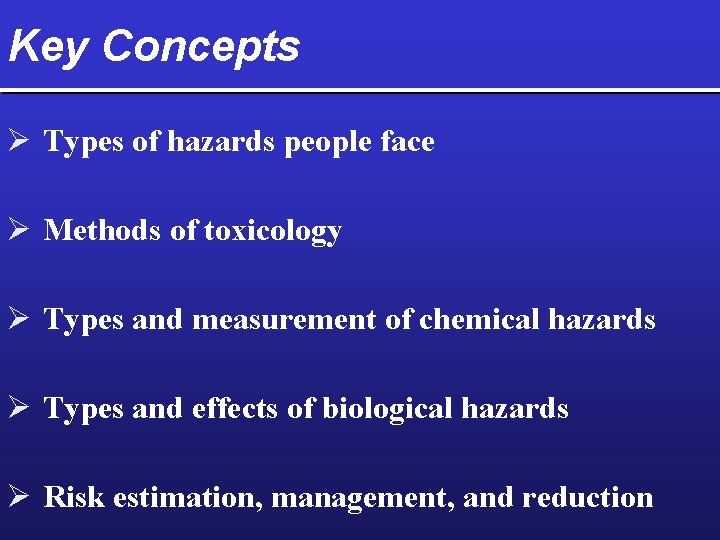 Key Concepts

➢ Types of hazards people face

➢ Methods of toxicology

➢ Types and measurement of chemical hazards

➢ Types and effects of biological hazards

➢ Risk estimation, management, and reduction